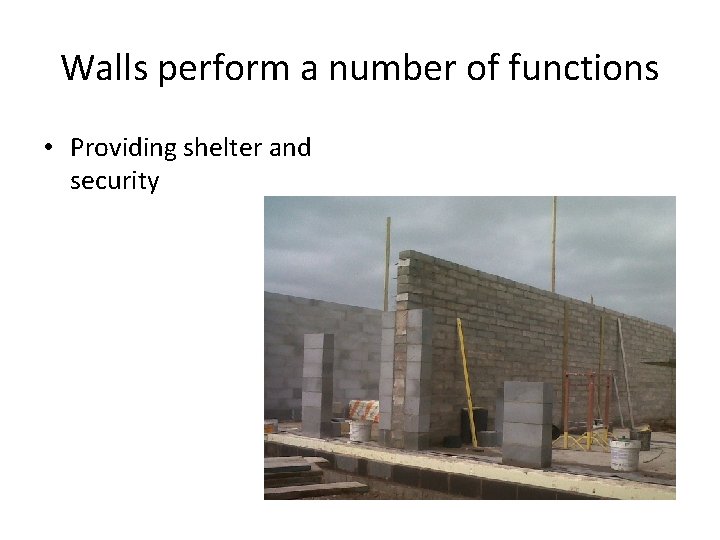 Walls perform a number of functions

• Providing shelter and security